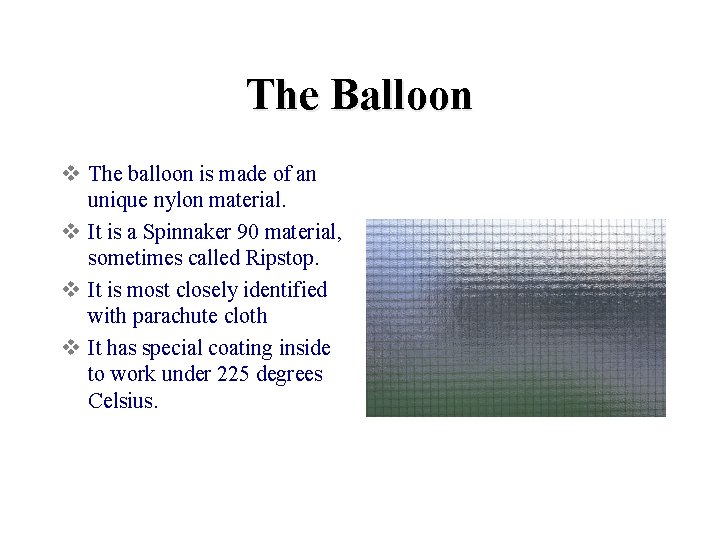 The Balloon

❖ The balloon is made of an unique nylon material.

❖ It is a Spinnaker 90 material, sometimes called Ripstop.

❖ It is most closely identified with parachute cloth

❖ It has special coating inside to work under 225 degrees Celsius.